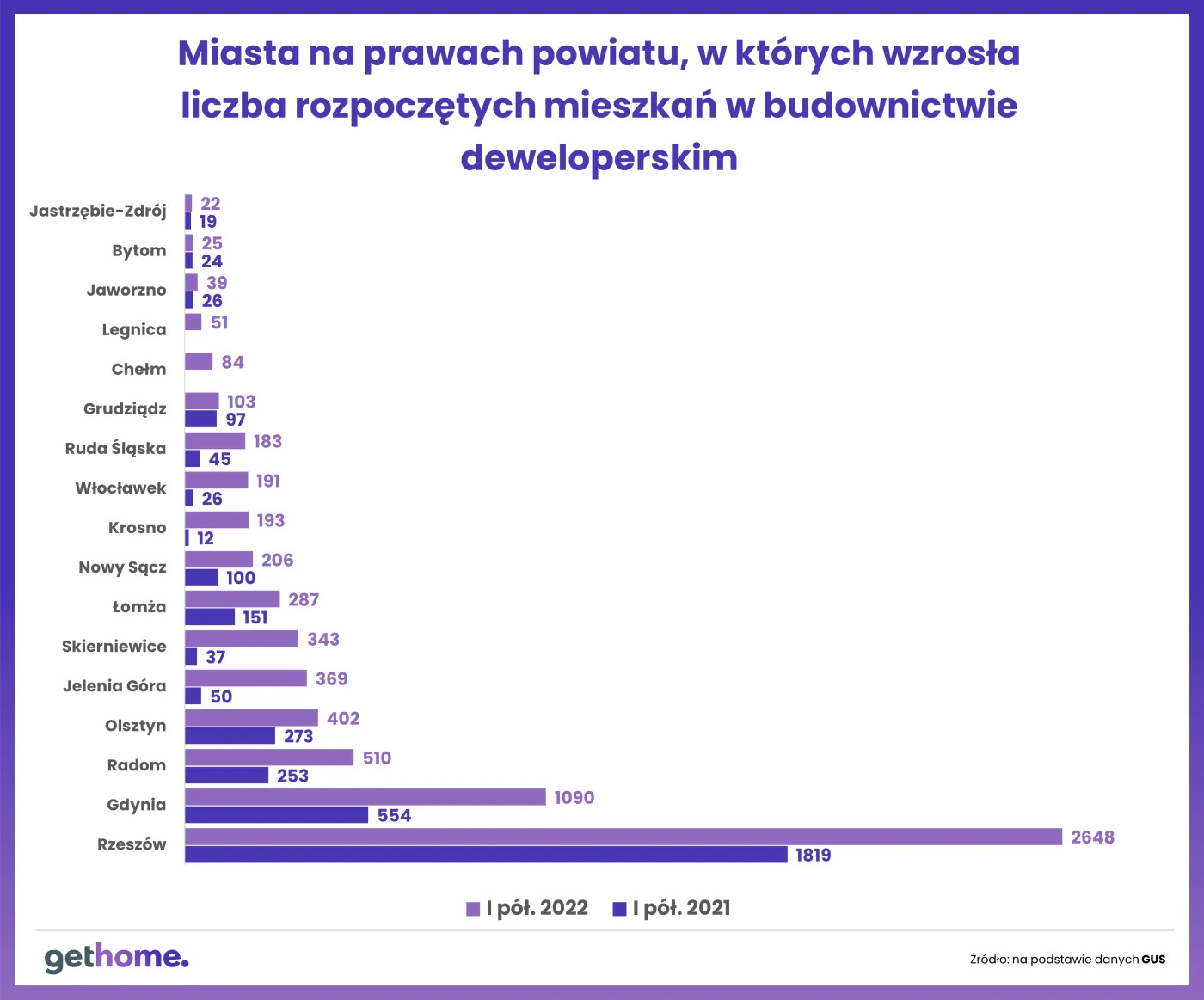 Miasta na prawach powiatu, w których wzrosła liczba rozpoczętych mieszkań w budownictwie deweloperskim

Jastrzębie-Zdrój 22 19
Bytom 25 24
Jaworzno 39 26
Legnica 51
Chełm 84
Grudziądz 103 97
Ruda Śląska 183 45
Włocławek 191 26
Krosno 193 12
Nowy Sącz 206 100
Łomża 287 151
Skierniewice 343 37
Jelenia Góra 369 50
Olsztyn 402 273
Radom 510 253
Gdynia 1090 554
Rzeszów 2648 1819

I pół. 2022 I pół. 2021

gethome.

Źródło: na podstawie danych GUS